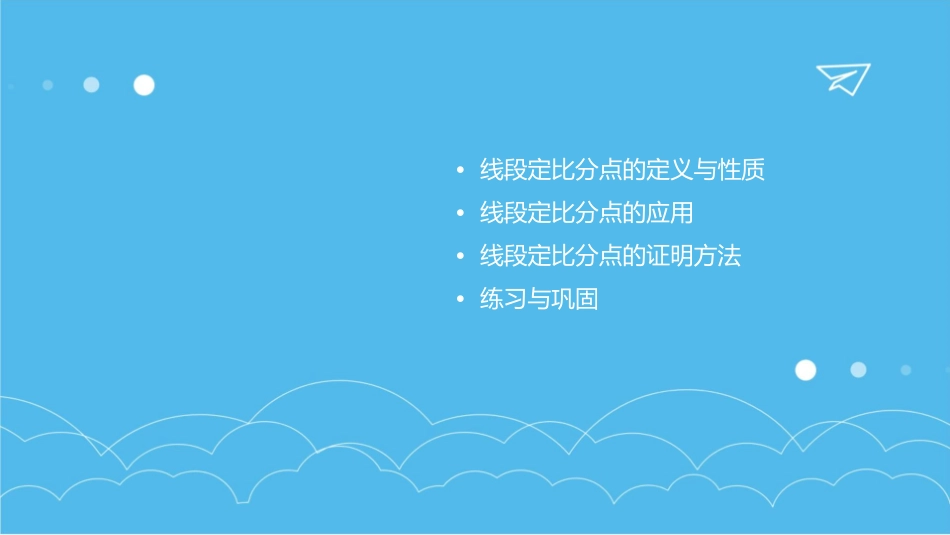 • 线段定比分点的定义与性质
• 线段定比分点的应用
• 线段定比分点的证明方法
• 练习与巩固